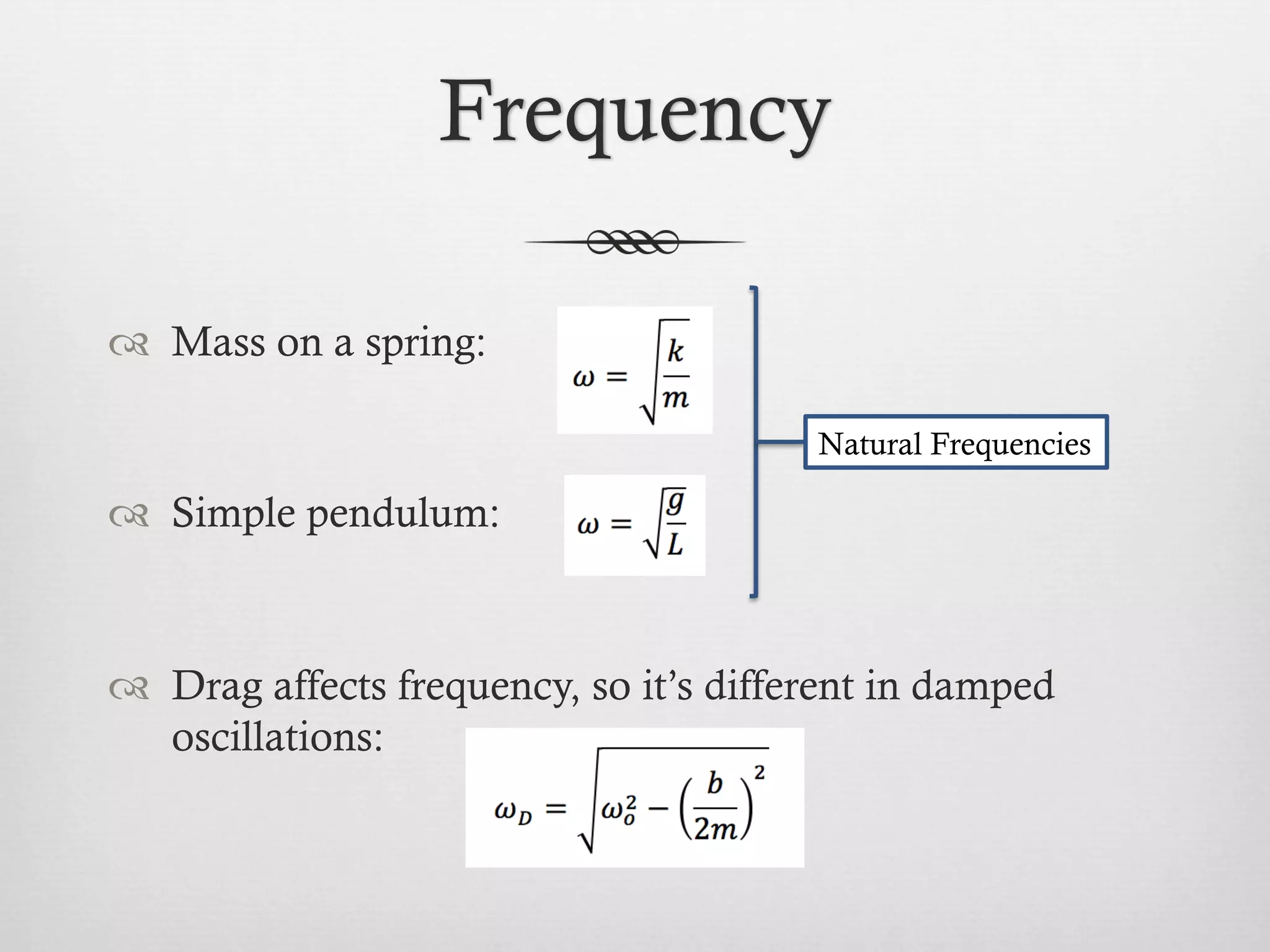 Frequency

Mass on a spring: $\omega = \sqrt{\frac{k}{m}}$

Simple pendulum: $\omega = \sqrt{\frac{g}{L}}$

Natural Frequencies

Drag affects frequency, so it's different in damped oscillations:

$\omega_D = \sqrt{\omega_o^2 - \left(\frac{b}{2m}\right)^2}$